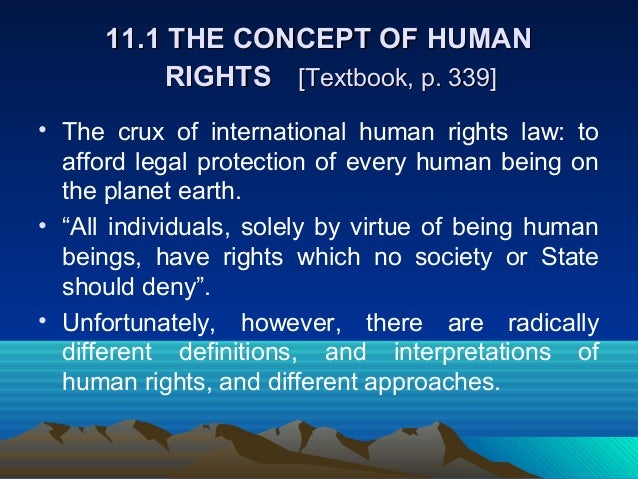 11.1 THE CONCEPT OF HUMAN RIGHTS [Textbook, p. 339]

• The crux of international human rights law: to afford legal protection of every human being on the planet earth.

• “All individuals, solely by virtue of being human beings, have rights which no society or State should deny”.

• Unfortunately, however, there are radically different definitions, and interpretations of human rights, and different approaches.